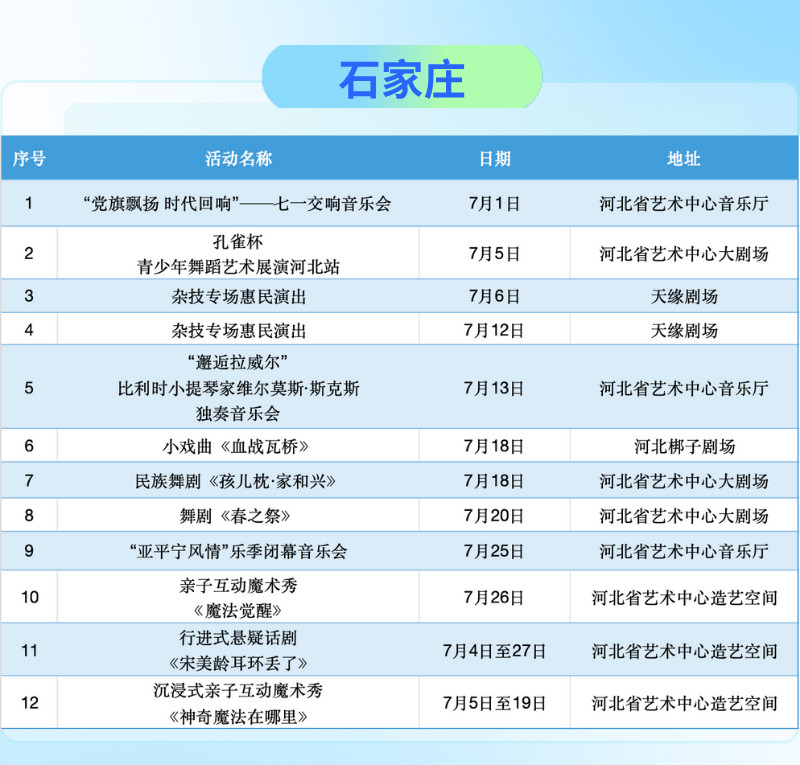 石家庄

| 序号 | 活动名称 | 日期 | 地址 |
|---|---|---|---|
| 1 | “党旗飘扬 时代回响”——七一交响音乐会 | 7月1日 | 河北省艺术中心音乐厅 |
| 2 | 孔雀杯 青少年舞蹈艺术展演河北站 | 7月5日 | 河北省艺术中心大剧场 |
| 3 | 杂技专场惠民演出 | 7月6日 | 天缘剧场 |
| 4 | 杂技专场惠民演出 | 7月12日 | 天缘剧场 |
| 5 | “邂逅拉威尔” 比利时小提琴家维尔莫斯·斯克斯 独奏音乐会 | 7月13日 | 河北省艺术中心音乐厅 |
| 6 | 小戏曲《血战瓦桥》 | 7月18日 | 河北梆子剧场 |
| 7 | 民族舞剧《孩儿枕·家和兴》 | 7月18日 | 河北省艺术中心大剧场 |
| 8 | 舞剧《春之祭》 | 7月20日 | 河北省艺术中心大剧场 |
| 9 | “亚平宁风情”乐季闭幕音乐会 | 7月25日 | 河北省艺术中心音乐厅 |
| 10 | 亲子互动魔术秀 《魔法觉醒》 | 7月26日 | 河北省艺术中心造艺空间 |
| 11 | 行进式悬疑话剧 《宋美龄耳环丢了》 | 7月4日至27日 | 河北省艺术中心造艺空间 |
| 12 | 沉浸式亲子互动魔术秀 《神奇魔法在哪里》 | 7月5日至19日 | 河北省艺术中心造艺空间 |